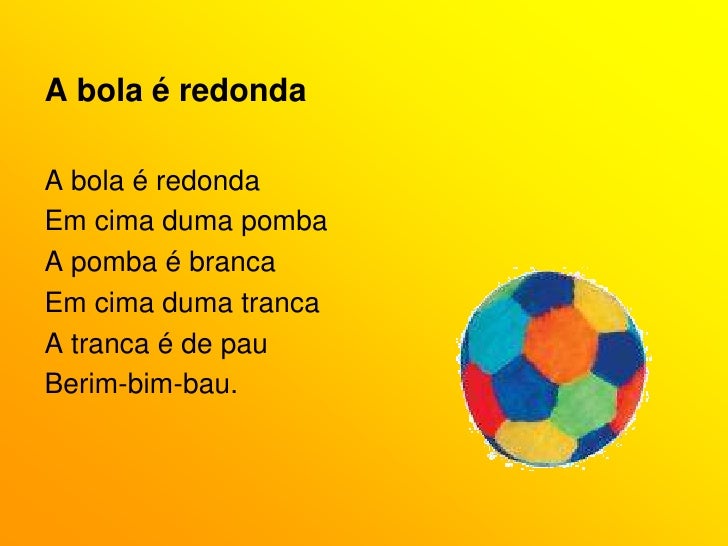 A bola é redonda

A bola é redonda
Em cima duma pomba
A pomba é branca
Em cima duma tranca
A tranca é de pau
Berim-bim-bau.